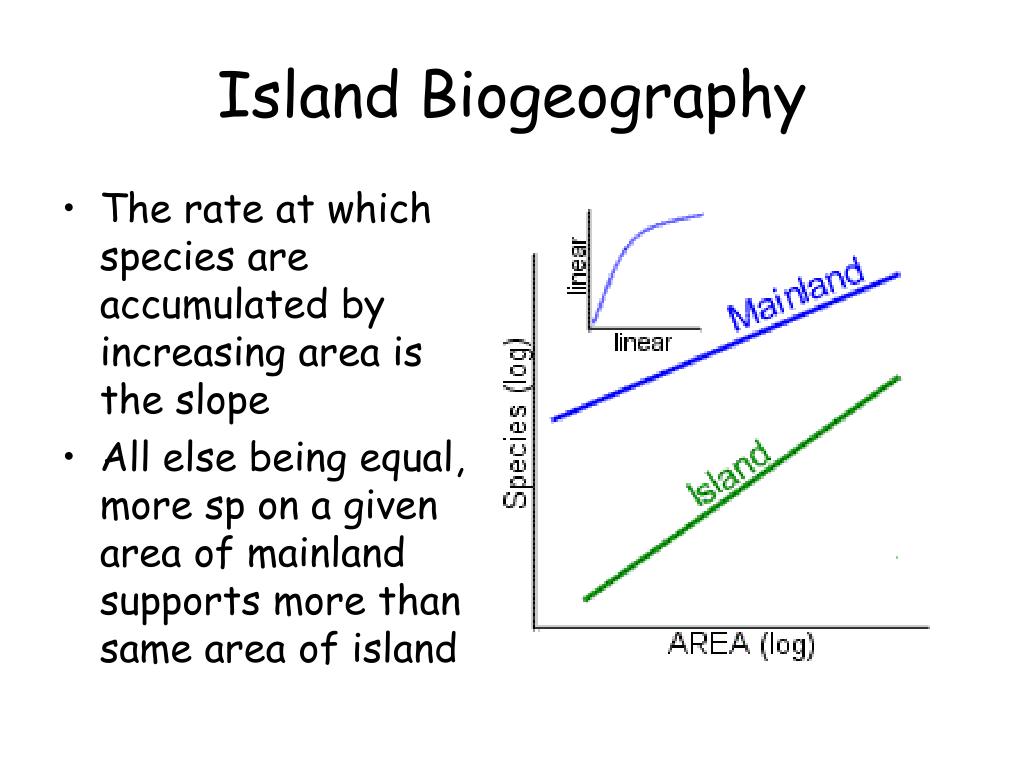 Island Biogeography

• The rate at which species are accumulated by increasing area is the slope
• All else being equal, more sp on a given area of mainland supports more than same area of island

linear
linear
Mainland
Island
Species (log)
AREA (log)